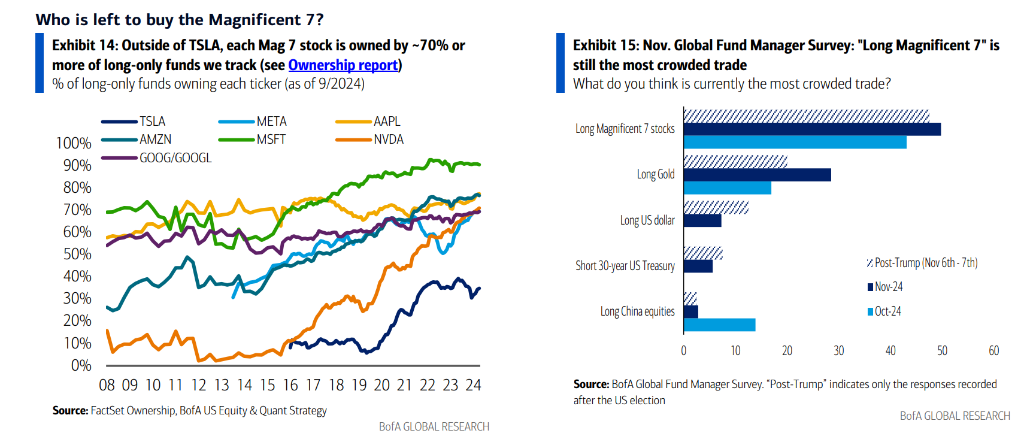 Who is left to buy the Magnificent 7?

Exhibit 14: Outside of TSLA, each Mag 7 stock is owned by ~70% or more of long-only funds we track (see Ownership report)
% of long-only funds owning each ticker (as of 9/2024)

TSLA
META
AAPL
AMZN
MSFT
NVDA
GOOG/GOOGL

100%
90%
80%
70%
60%
50%
40%
30%
20%
10%
0%

08 09 10 11 12 13 14 15 16 17 18 19 20 21 22 23 24

Source: FactSet Ownership, BofA US Equity & Quant Strategy

BofA GLOBAL RESEARCH

Exhibit 15: Nov. Global Fund Manager Survey: "Long Magnificent 7" is still the most crowded trade
What do you think is currently the most crowded trade?

Long Magnificent 7 stocks
Long Gold
Long US dollar
Short 30-year US Treasury
Long China equities

Post-Trump (Nov 6th - 7th)
Nov-24
Oct-24

0 10 20 30 40 50 60

Source: BofA Global Fund Manager Survey. "Post-Trump" indicates only the responses recorded after the US election

BofA GLOBAL RESEARCH